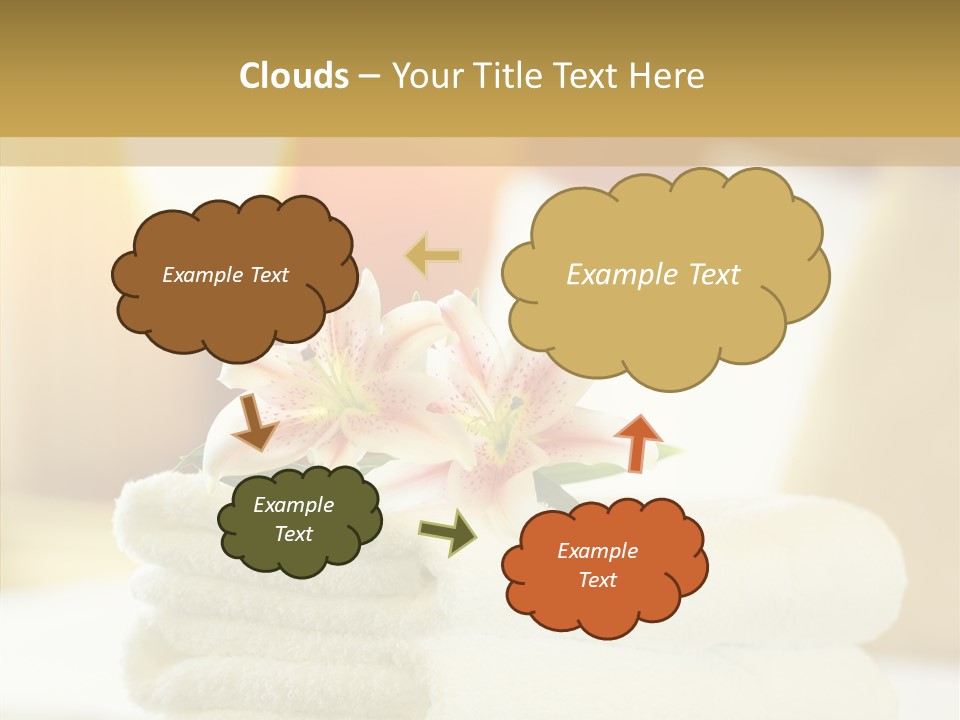 Clouds – Your Title Text Here

Example Text

Example Text

Example Text

Example Text